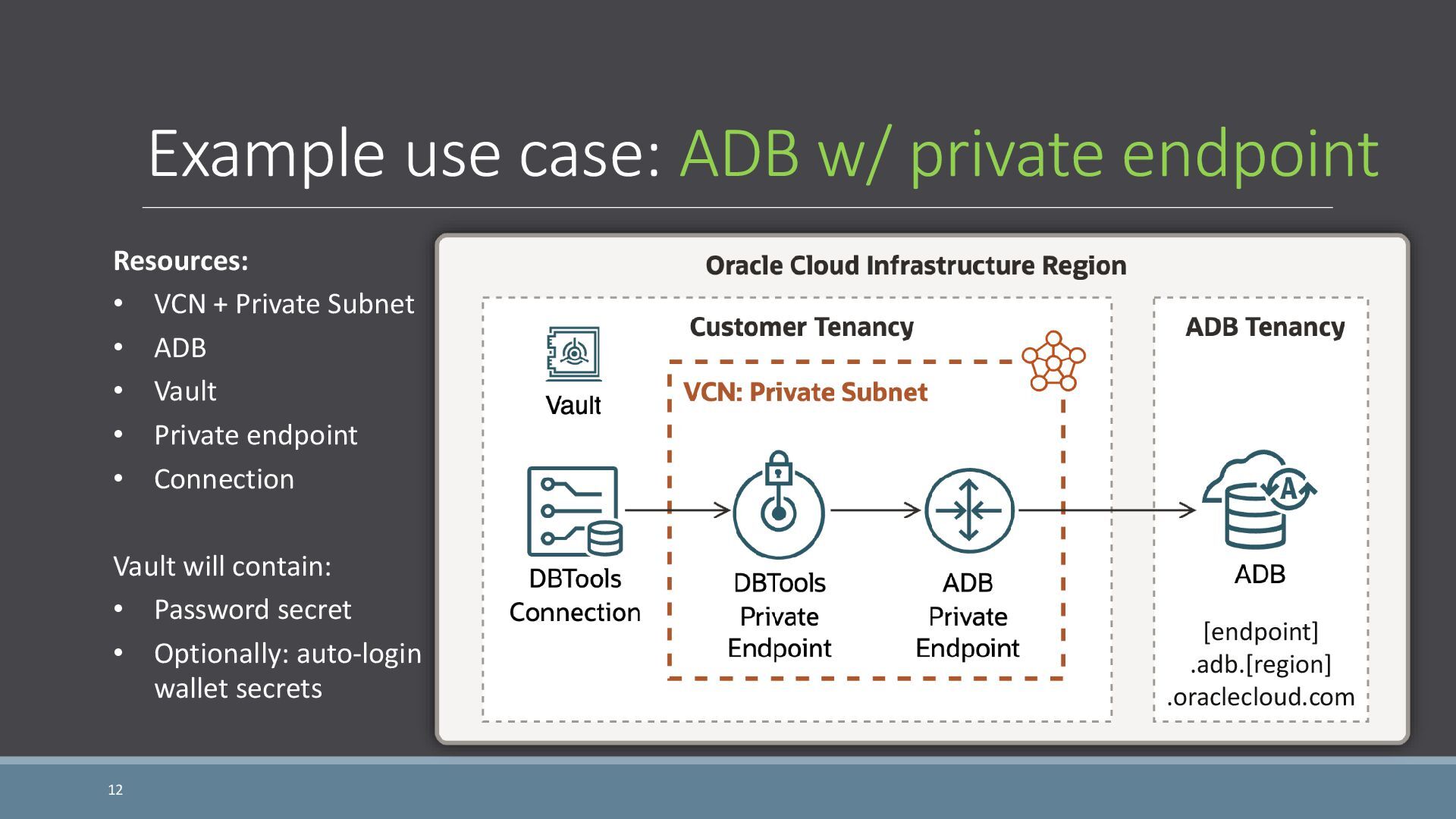 Example use case: ADB w/ private endpoint

Resources:
• VCN + Private Subnet
• ADB
• Vault
• Private endpoint
• Connection

Vault will contain:
• Password secret
• Optionally: auto-login wallet secrets

Oracle Cloud Infrastructure Region

Customer Tenancy

Vault

VCN: Private Subnet

DBTools Connection

DBTools Private Endpoint

ADB Private Endpoint

ADB Tenancy

ADB

[endpoint] .adb.[region] .oraclecloud.com

12